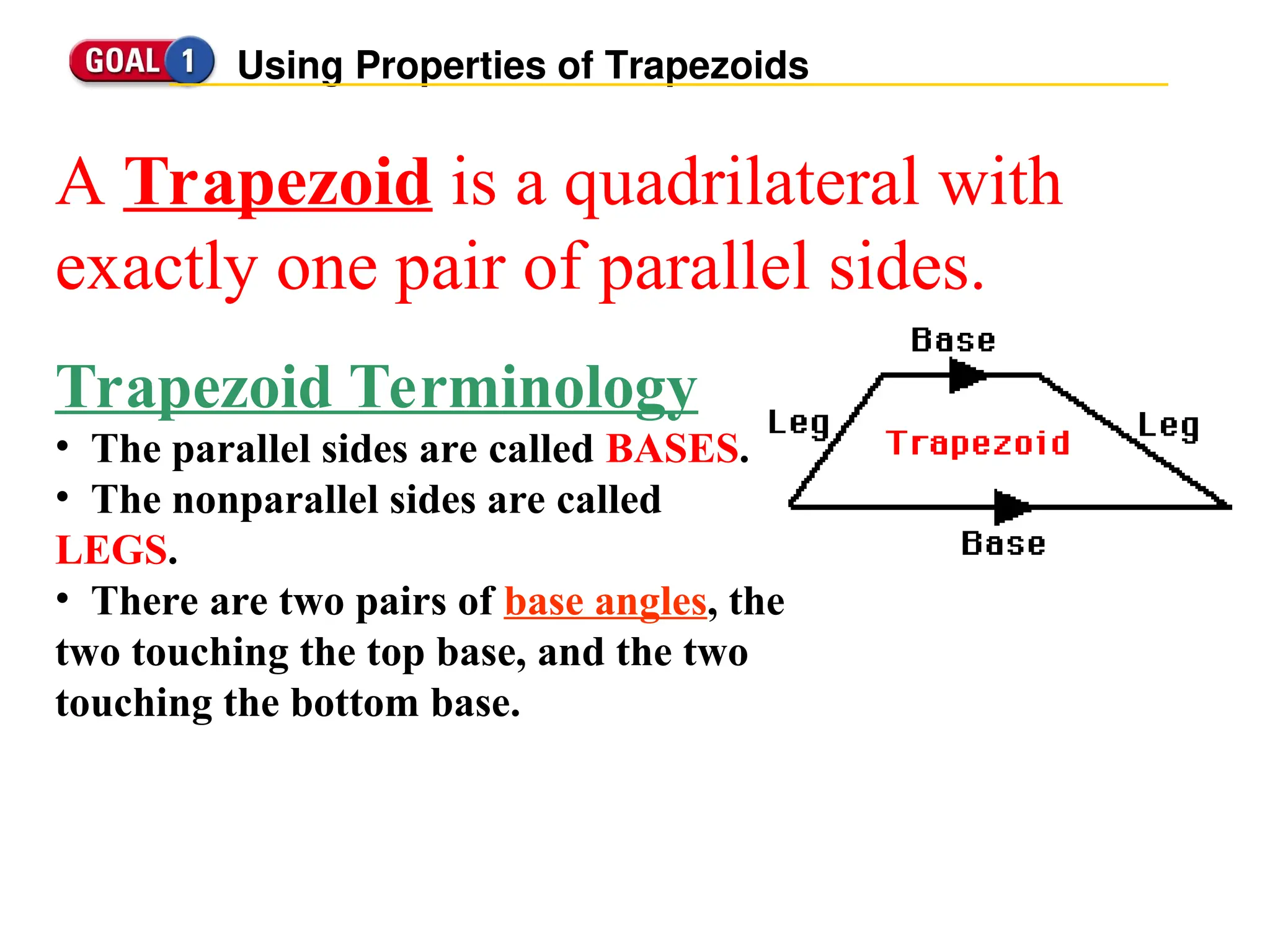 GOAL 1 Using Properties of Trapezoids

A Trapezoid is a quadrilateral with exactly one pair of parallel sides.

Trapezoid Terminology

• The parallel sides are called BASES.

• The nonparallel sides are called LEGS.

• There are two pairs of base angles, the two touching the top base, and the two touching the bottom base.

Base

Leg

Trapezoid

Leg

Base